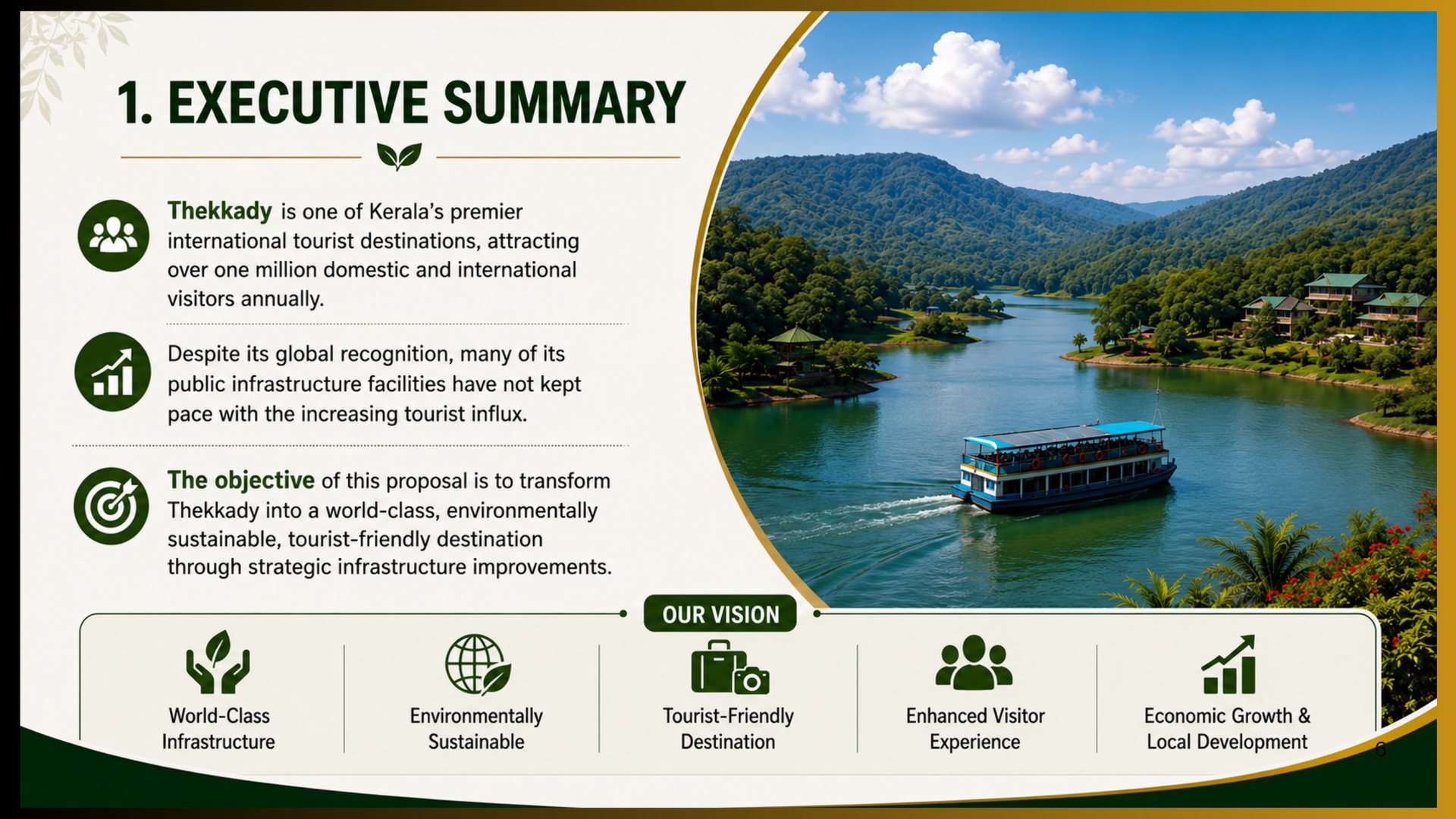 1. EXECUTIVE SUMMARY

Thekkady is one of Kerala's premier international tourist destinations, attracting over one million domestic and international visitors annually.

Despite its global recognition, many of its public infrastructure facilities have not kept pace with the increasing tourist influx.

The objective of this proposal is to transform Thekkady into a world-class, environmentally sustainable, tourist-friendly destination through strategic infrastructure improvements.

OUR VISION

World-Class
Infrastructure

Environmentally
Sustainable

Tourist-Friendly
Destination

Enhanced Visitor
Experience

Economic Growth &
Local Development

6